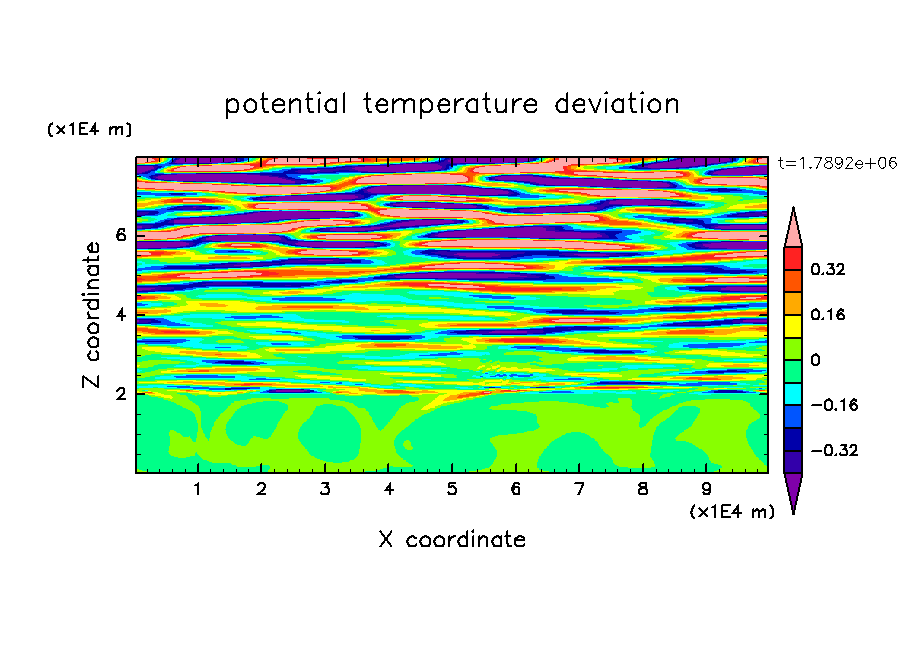 potential temperature deviation

(x1E4 m)

t=1.7892e+06

Z coordinate

6
4
2

0.32
0.16
0
−0.16
−0.32

1 2 3 4 5 6 7 8 9

(x1E4 m)

X coordinate